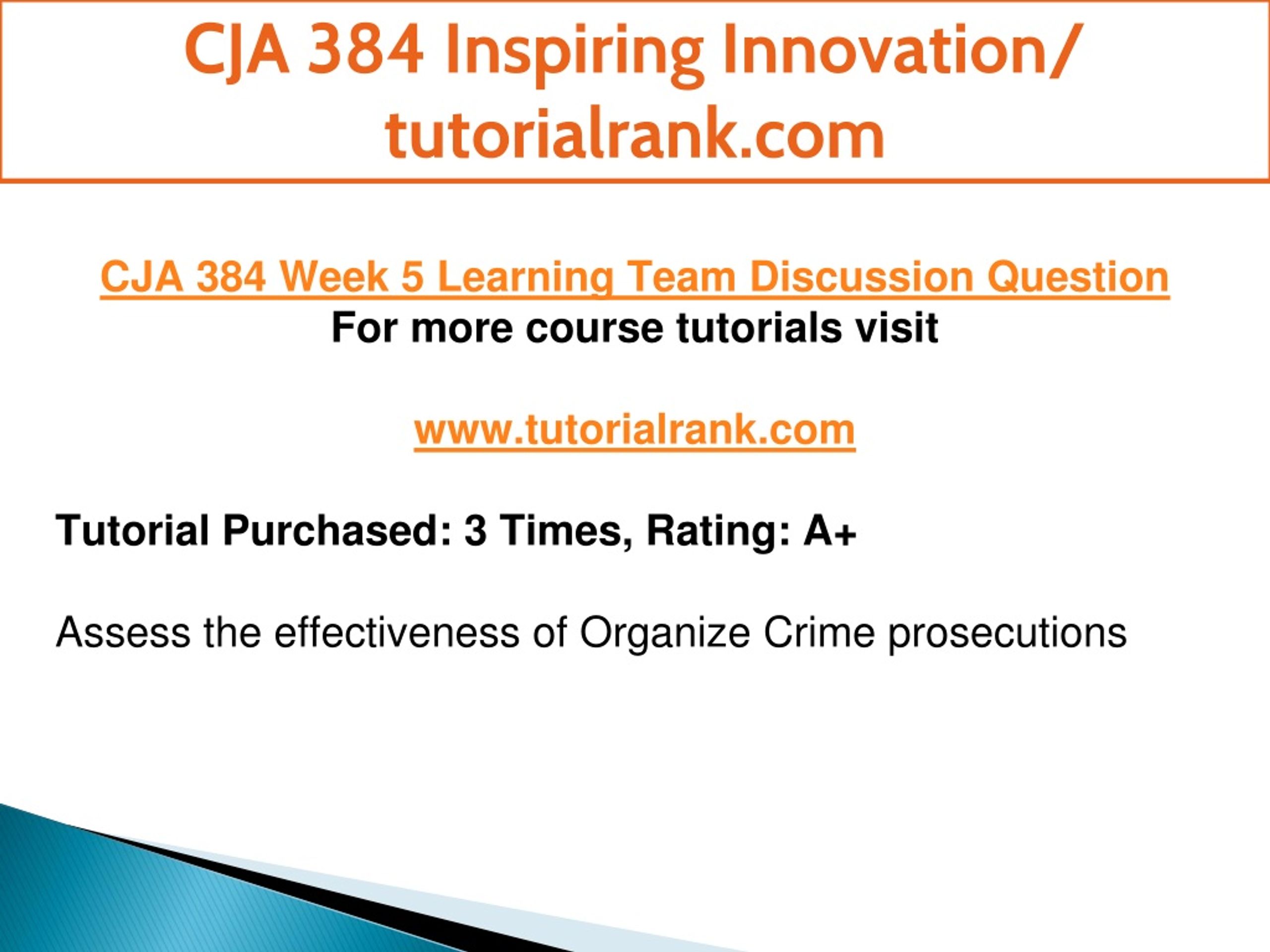 CJA 384 Inspiring Innovation/ tutorialrank.com

CJA 384 Week 5 Learning Team Discussion Question
For more course tutorials visit

www.tutorialrank.com

Tutorial Purchased: 3 Times, Rating: A+

Assess the effectiveness of Organize Crime prosecutions